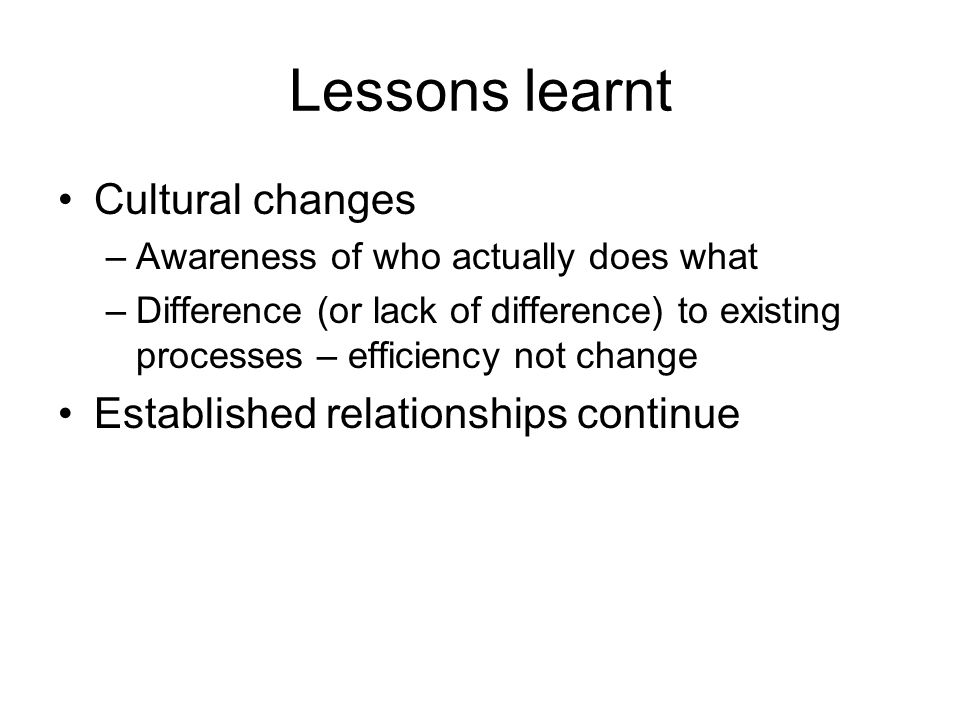 Lessons learnt

• Cultural changes
– Awareness of who actually does what
– Difference (or lack of difference) to existing processes – efficiency not change
• Established relationships continue